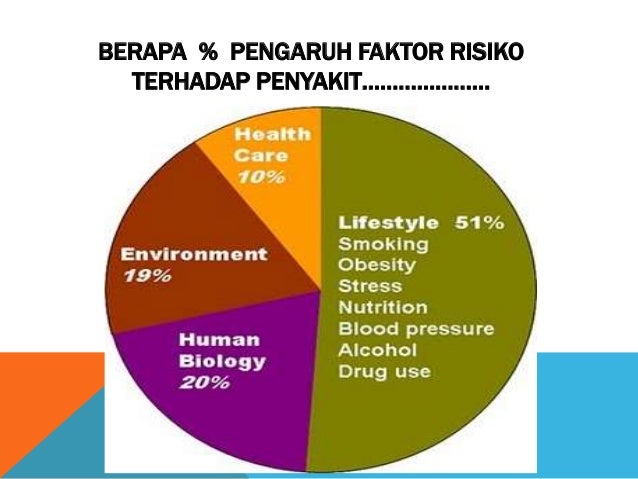 BERAPA % PENGARUH FAKTOR RISIKO TERHADAP PENYAKIT.....................

Health Care 10%

Environment 19%

Human Biology 20%

Lifestyle 51%
Smoking
Obesity
Stress
Nutrition
Blood pressure
Alcohol
Drug use